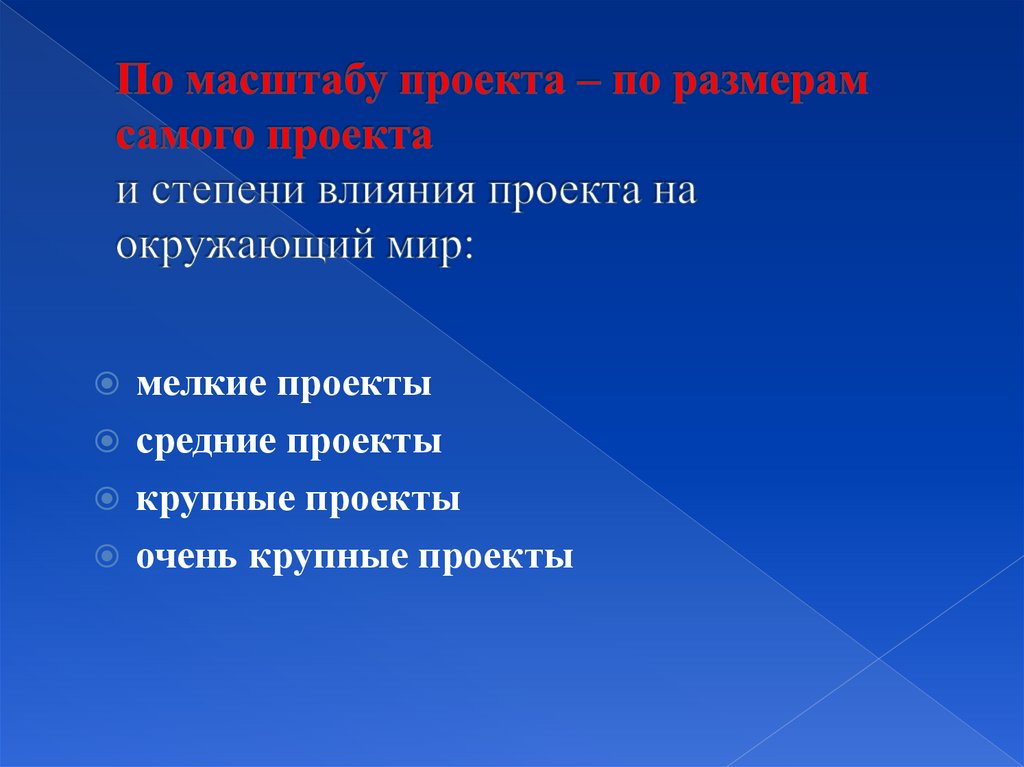 По масштабу проекта – по размерам самого проекта
и степени влияния проекта на окружающий мир:

мелкие проекты
средние проекты
крупные проекты
очень крупные проекты